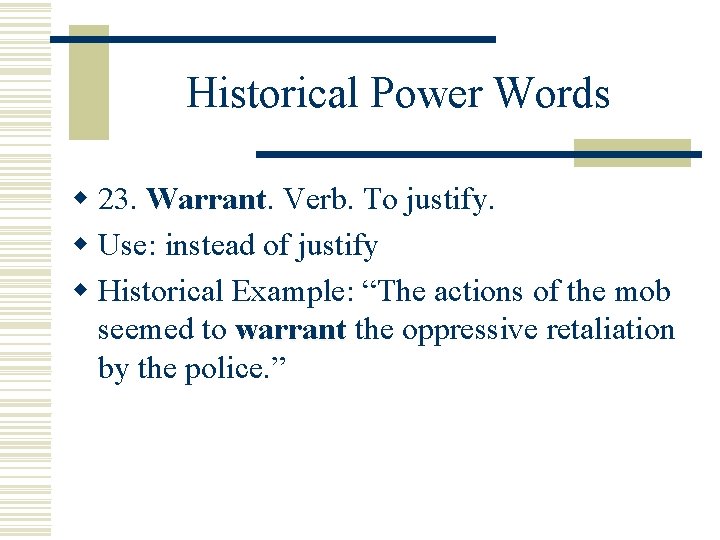 Historical Power Words

• 23. Warrant. Verb. To justify.
• Use: instead of justify
• Historical Example: "The actions of the mob seemed to warrant the oppressive retaliation by the police."